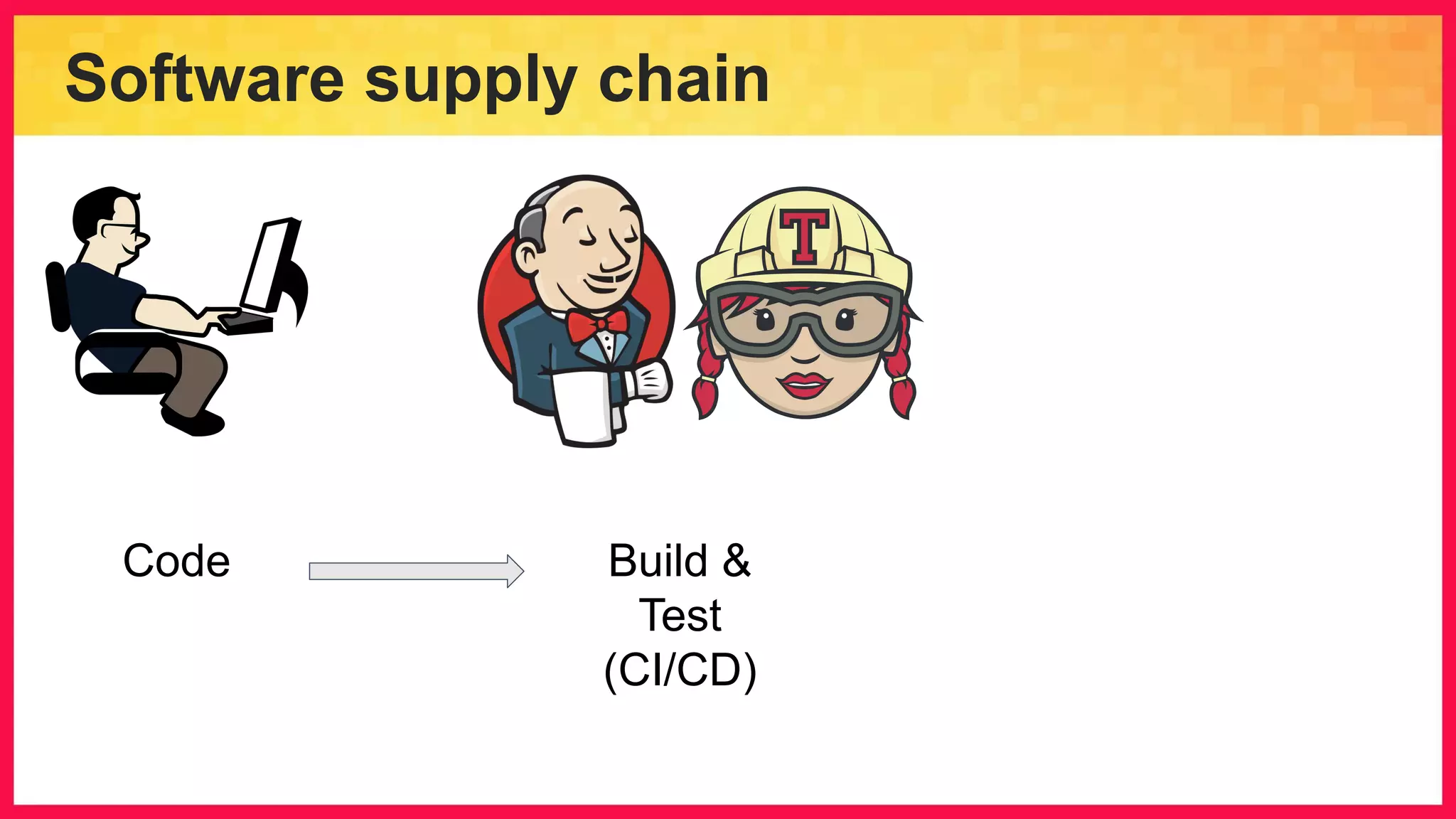 Software supply chain

T

Code

Build &
Test
(CI/CD)